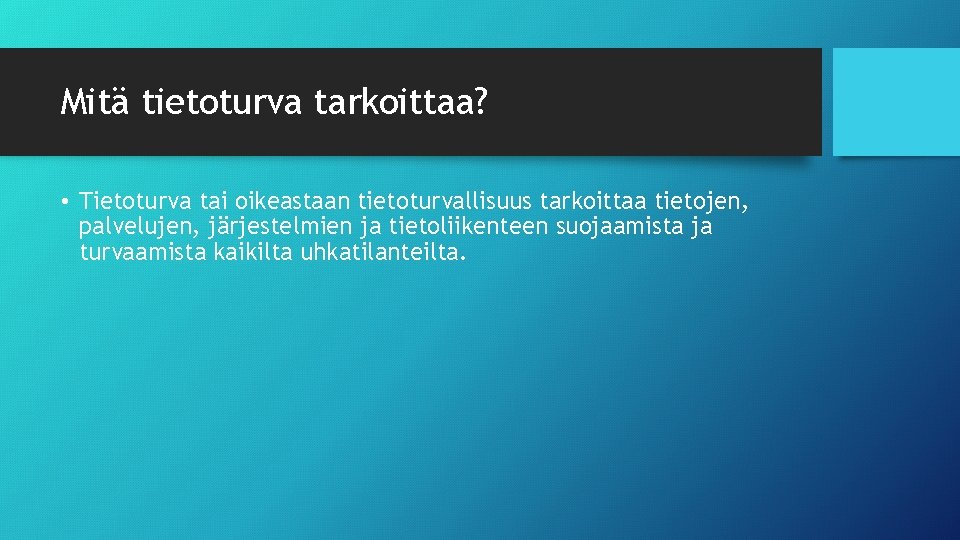 Mitä tietoturva tarkoittaa?

• Tietoturva tai oikeastaan tietoturvallisuus tarkoittaa tietojen, palvelujen, järjestelmien ja tietoliikenteen suojaamista ja turvaamista kaikilta uhkatilanteilta.